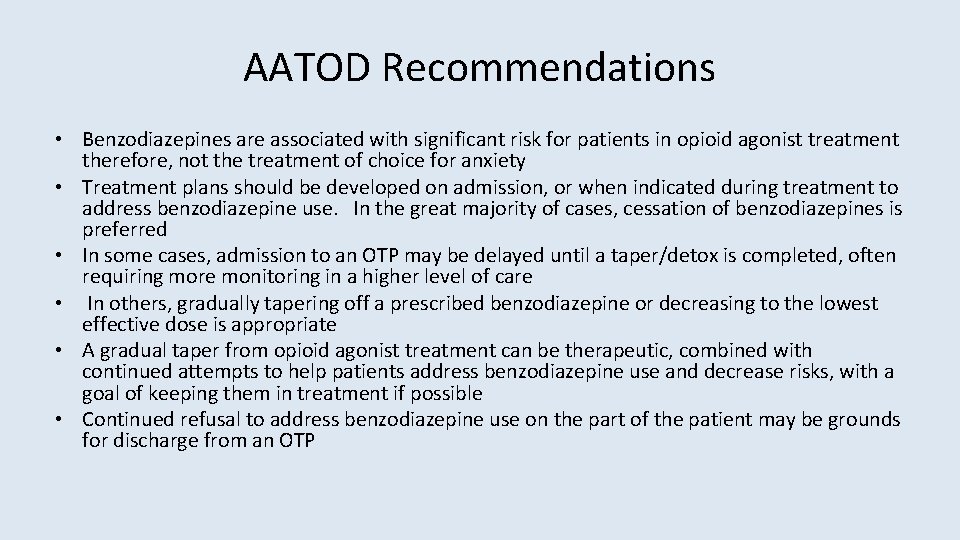 AATOD Recommendations

• Benzodiazepines are associated with significant risk for patients in opioid agonist treatment therefore, not the treatment of choice for anxiety
• Treatment plans should be developed on admission, or when indicated during treatment to address benzodiazepine use. In the great majority of cases, cessation of benzodiazepines is preferred
• In some cases, admission to an OTP may be delayed until a taper/detox is completed, often requiring more monitoring in a higher level of care
• In others, gradually tapering off a prescribed benzodiazepine or decreasing to the lowest effective dose is appropriate
• A gradual taper from opioid agonist treatment can be therapeutic, combined with continued attempts to help patients address benzodiazepine use and decrease risks, with a goal of keeping them in treatment if possible
• Continued refusal to address benzodiazepine use on the part of the patient may be grounds for discharge from an OTP